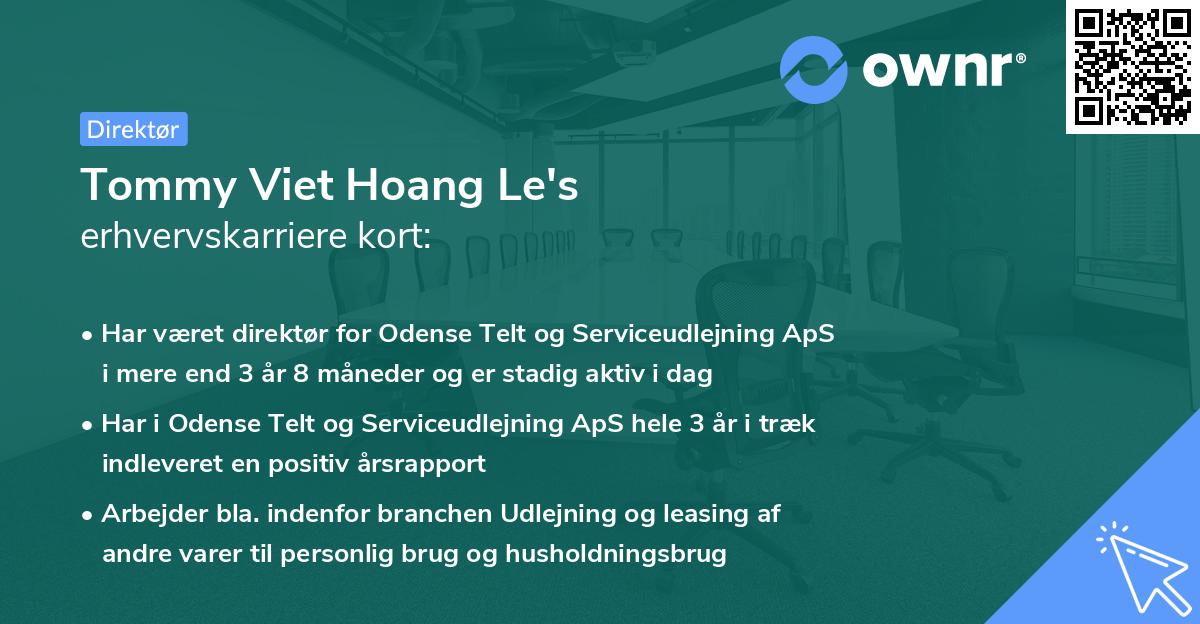 ownr®

Direktør

Tommy Viet Hoang Le's
erhvervskarriere kort:

• Har været direktør for Odense Telt og Serviceudlejning ApS i mere end 3 år 8 måneder og er stadig aktiv i dag

• Har i Odense Telt og Serviceudlejning ApS hele 3 år i træk indleveret en positiv årsrapport

• Arbejder bla. indenfor branchen Udlejning og leasing af andre varer til personlig brug og husholdningsbrug